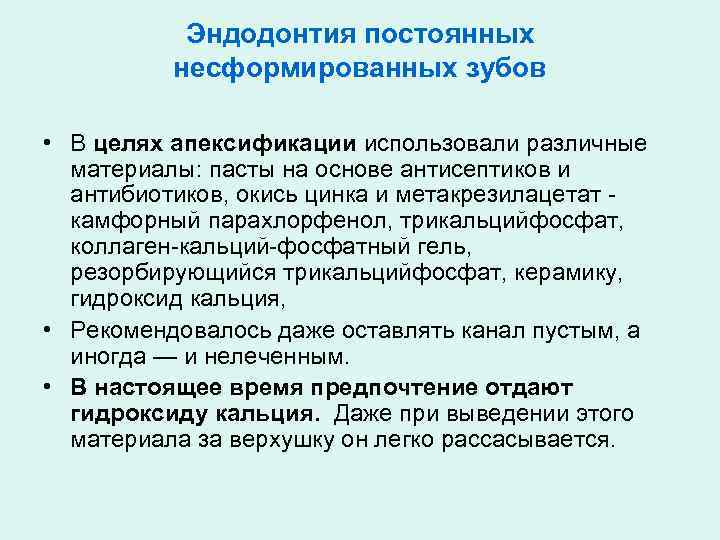 Эндодонтия постоянных несформированных зубов

• В целях апексификации использовали различные материалы: пасты на основе антисептиков и антибиотиков, окись цинка и метакрезилацетат - камфорный парахлорфенол, трикальцийфосфат, коллаген-кальций-фосфатный гель, резорбирующийся трикальцийфосфат, керамику, гидроксид кальция,

• Рекомендовалось даже оставлять канал пустым, а иногда — и нелеченным.

• В настоящее время предпочтение отдают гидроксиду кальция. Даже при выведении этого материала за верхушку он легко рассасывается.